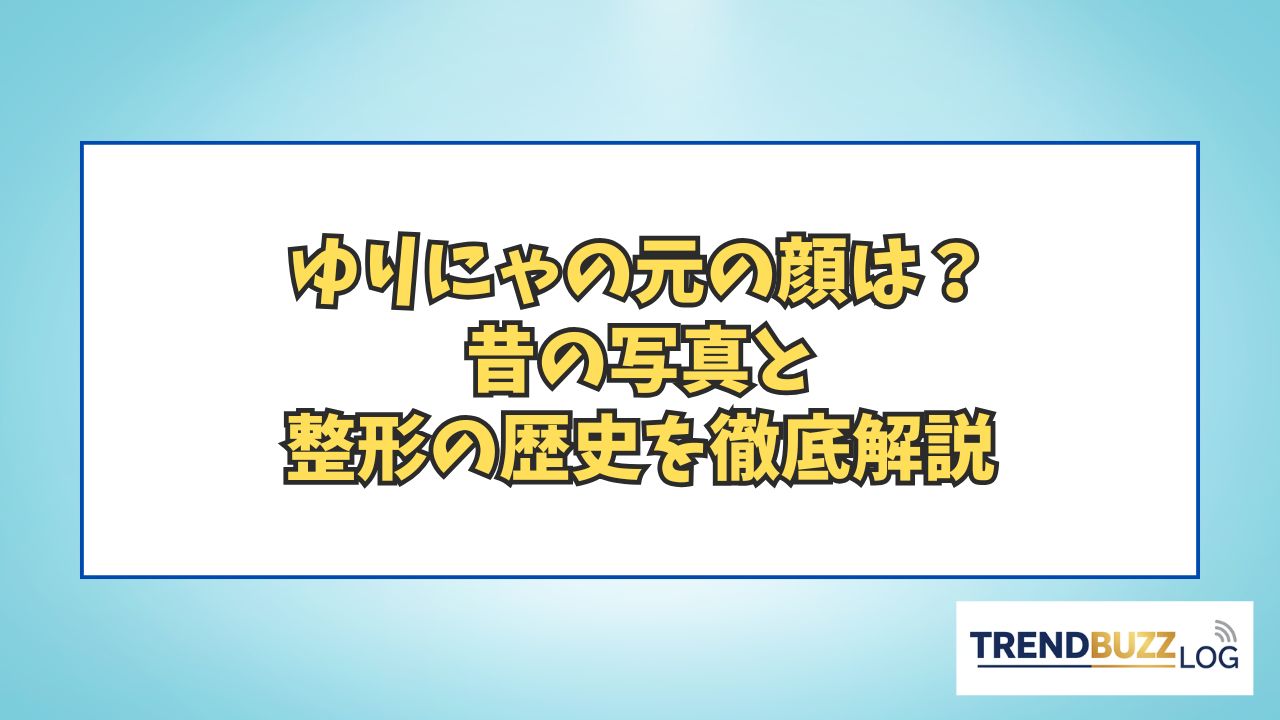 ゆりにゃの元の顔は？
昔の写真と
整形の歴史を徹底解説

TRENDBUZZ LOG